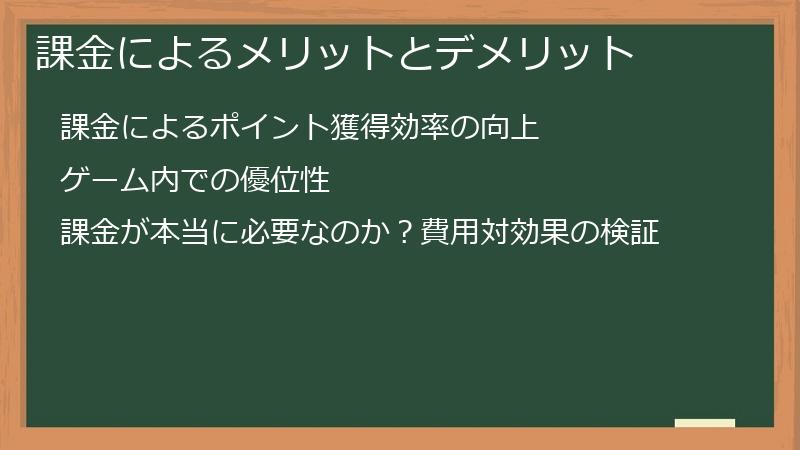 課金によるメリットとデメリット

課金によるポイント獲得効率の向上

ゲーム内での優位性

課金が本当に必要なのか？費用対効果の検証